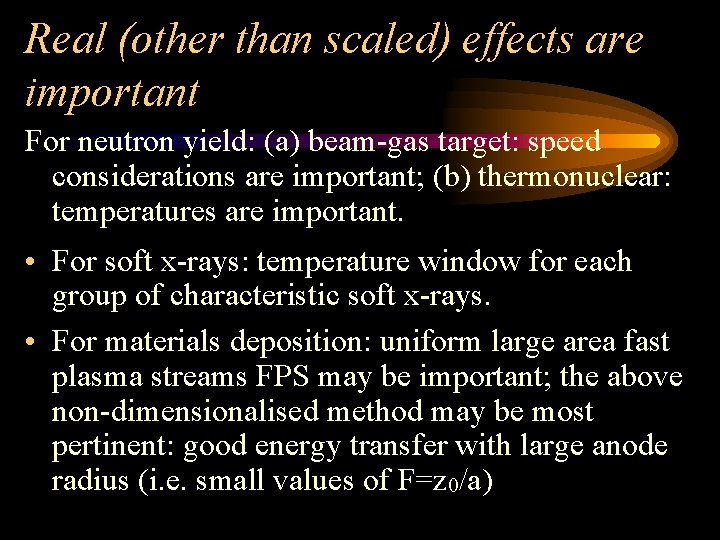 Real (other than scaled) effects are important

For neutron yield: (a) beam-gas target: speed considerations are important; (b) thermonuclear: temperatures are important.

• For soft x-rays: temperature window for each group of characteristic soft x-rays.

• For materials deposition: uniform large area fast plasma streams FPS may be important; the above non-dimensionalised method may be most pertinent: good energy transfer with large anode radius (i.e. small values of $F=z_0/a$)